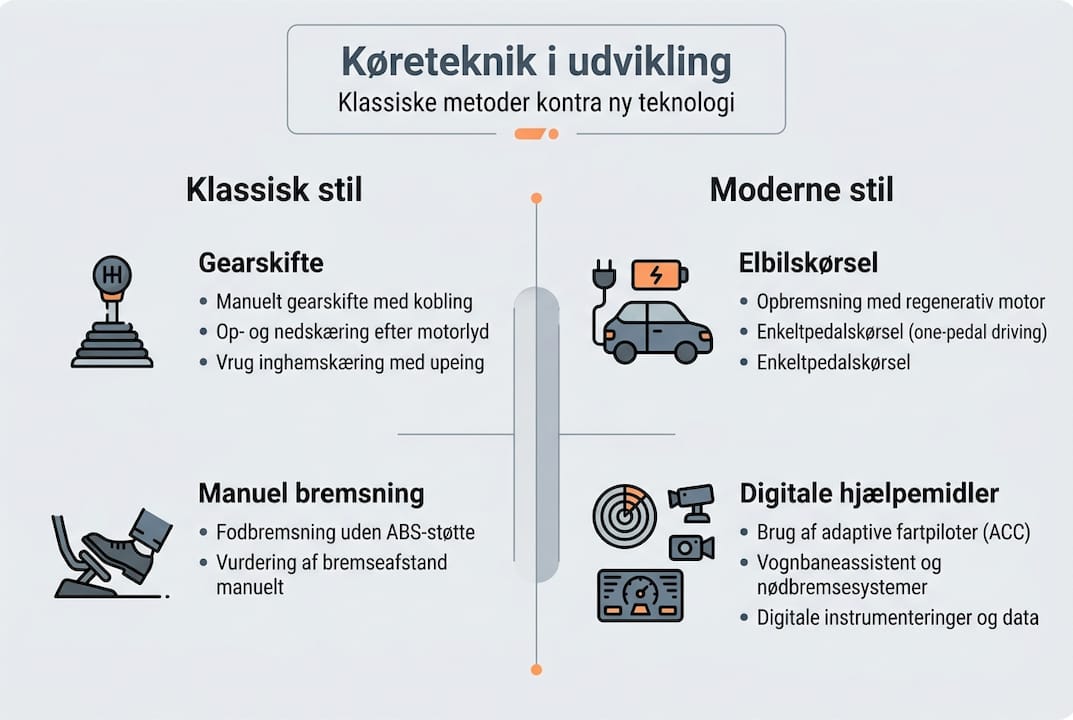 Køreteknik i udvikling
Klassiske metoder kontra ny teknologi

Klassisk stil

Gearskifte
• Manuelt gearskifte med kobling
• Op- og nedskæring efter motorlyd
• Vrug inghemskæring med upeing

Manuel bremsning
• Fodbremsning uden ABS-støtte
• Vurdering af bremseafstand manuelt

Moderne stil

Elbilskørsel
• Opbremsning med regenerativ motor
• Enkeltpedalskørsel (one-pedal driving)
• Enkeltpedalskørsel

Digitale hjælpemidler
• Brug af adaptive fartpiloter (ACC)
• Vognbaneassistent og nødbremsesystemer
• Digitale instrumenteringer og data